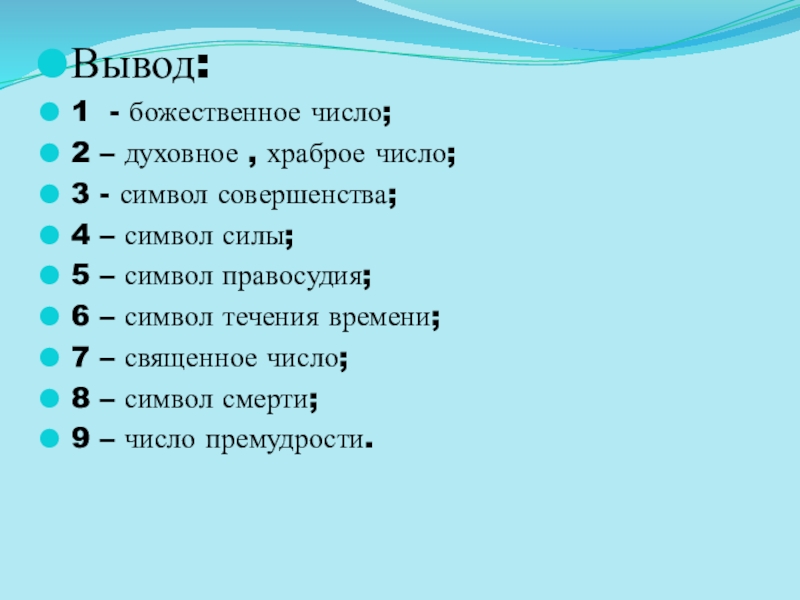 Вывод:

1 - божественное число;

2 – духовное , храброе число;

3 - символ совершенства;

4 – символ силы;

5 – символ правосудия;

6 – символ течения времени;

7 – священное число;

8 – символ смерти;

9 – число премудрости.